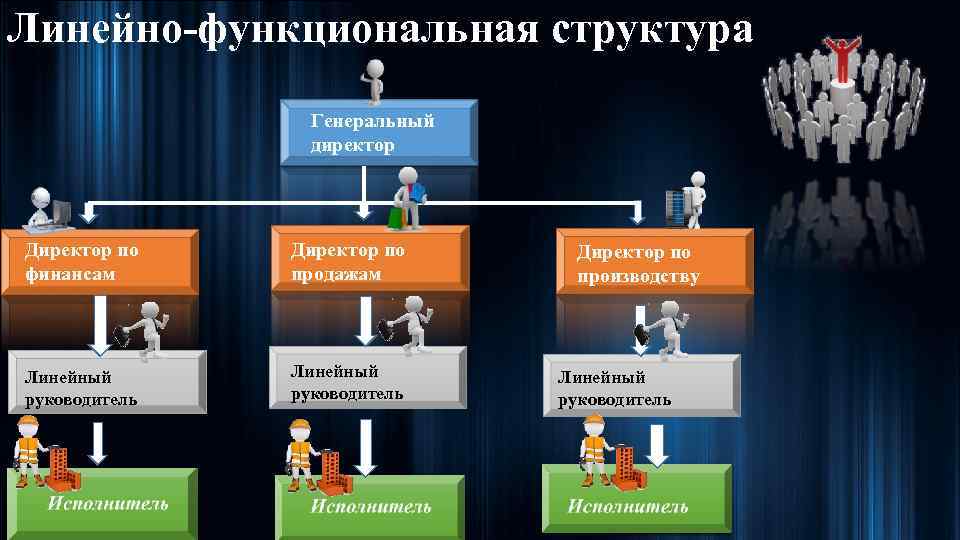 Линейно-функциональная структура

Генеральный директор

Директор по финансам

Директор по продажам

Директор по производству

Линейный руководитель

Линейный руководитель

Линейный руководитель

Исполнитель

Исполнитель

Исполнитель